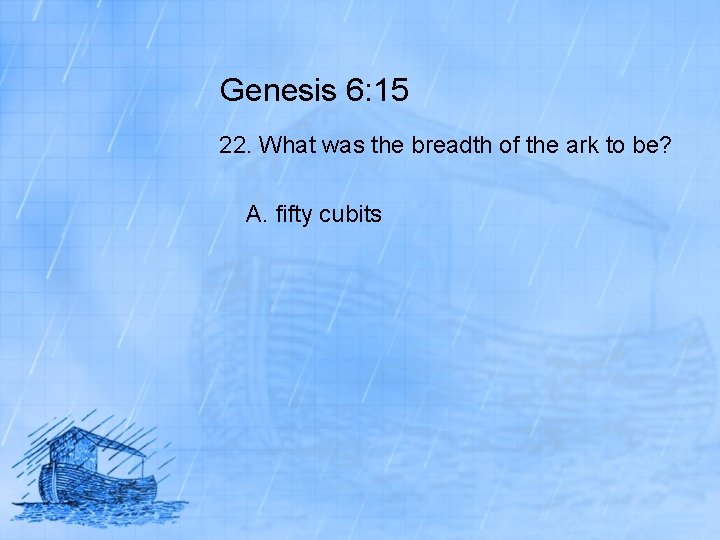 Genesis 6:15

22. What was the breadth of the ark to be?

A. fifty cubits